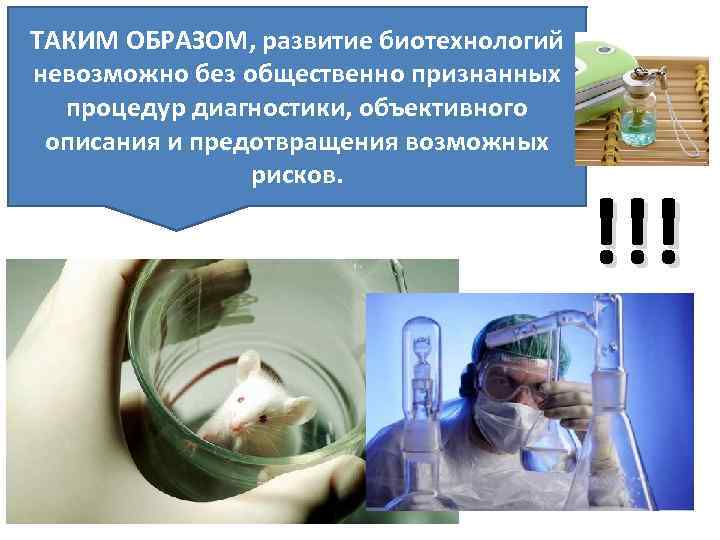 ТАКИМ ОБРАЗОМ, развитие биотехнологий невозможно без общественно признанных процедур диагностики, объективного описания и предотвращения возможных рисков.

!!!